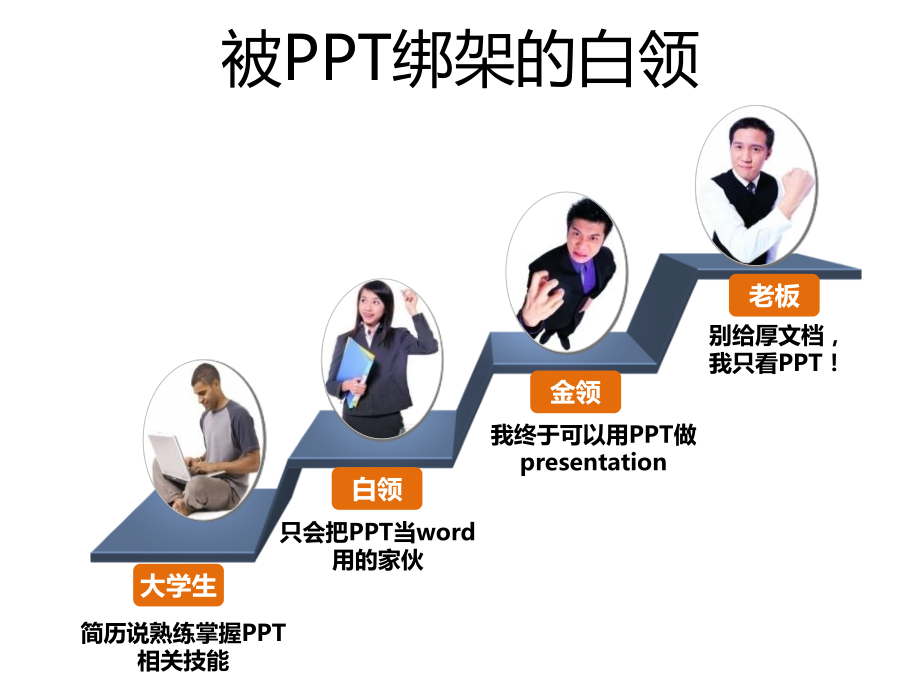 被PPT绑架的白领

大学生

简历说熟练掌握PPT相关技能

白领

只会把PPT当word用的家伙

金领

我终于可以用PPT做presentation

老板

别给厚文档，我只看PPT！